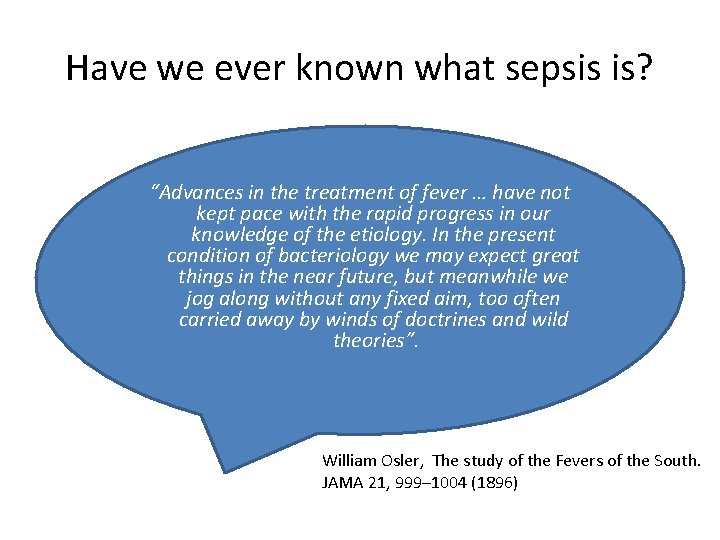 Have we ever known what sepsis is?

"Advances in the treatment of fever … have not kept pace with the rapid progress in our knowledge of the etiology. In the present condition of bacteriology we may expect great things in the near future, but meanwhile we jog along without any fixed aim, too often carried away by winds of doctrines and wild theories".

William Osler, The study of the Fevers of the South. JAMA 21, 999–1004 (1896)